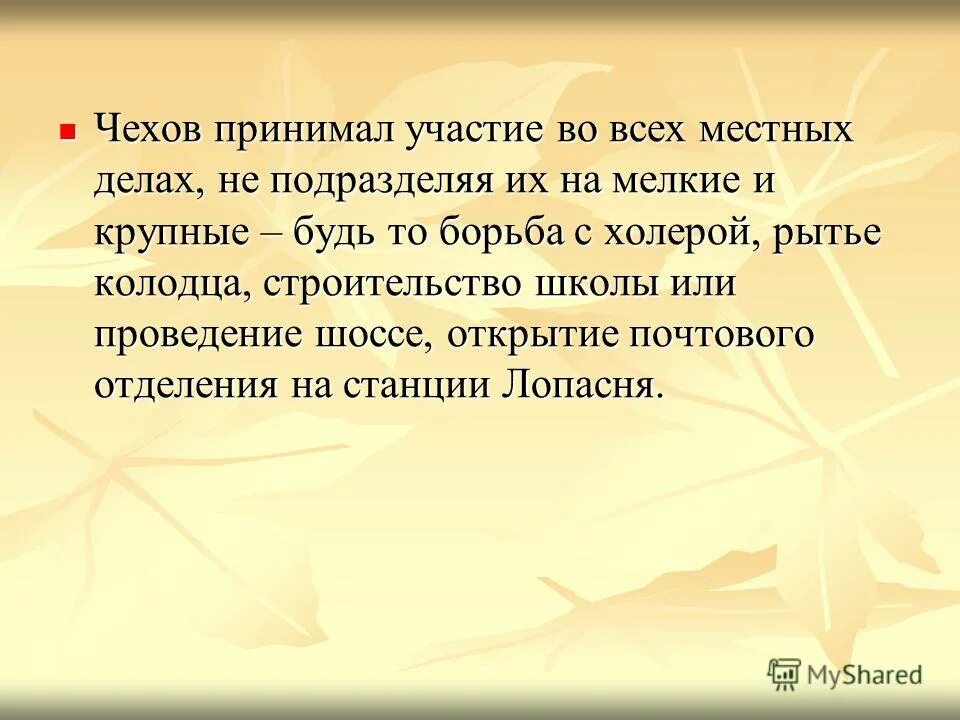 Чехов принимал участие во всех местных делах, не подразделяя их на мелкие и крупные – будь то борьба с холерой, рытье колодца, строительство школы или проведение шоссе, открытие почтового отделения на станции Лопасня.

MyShared